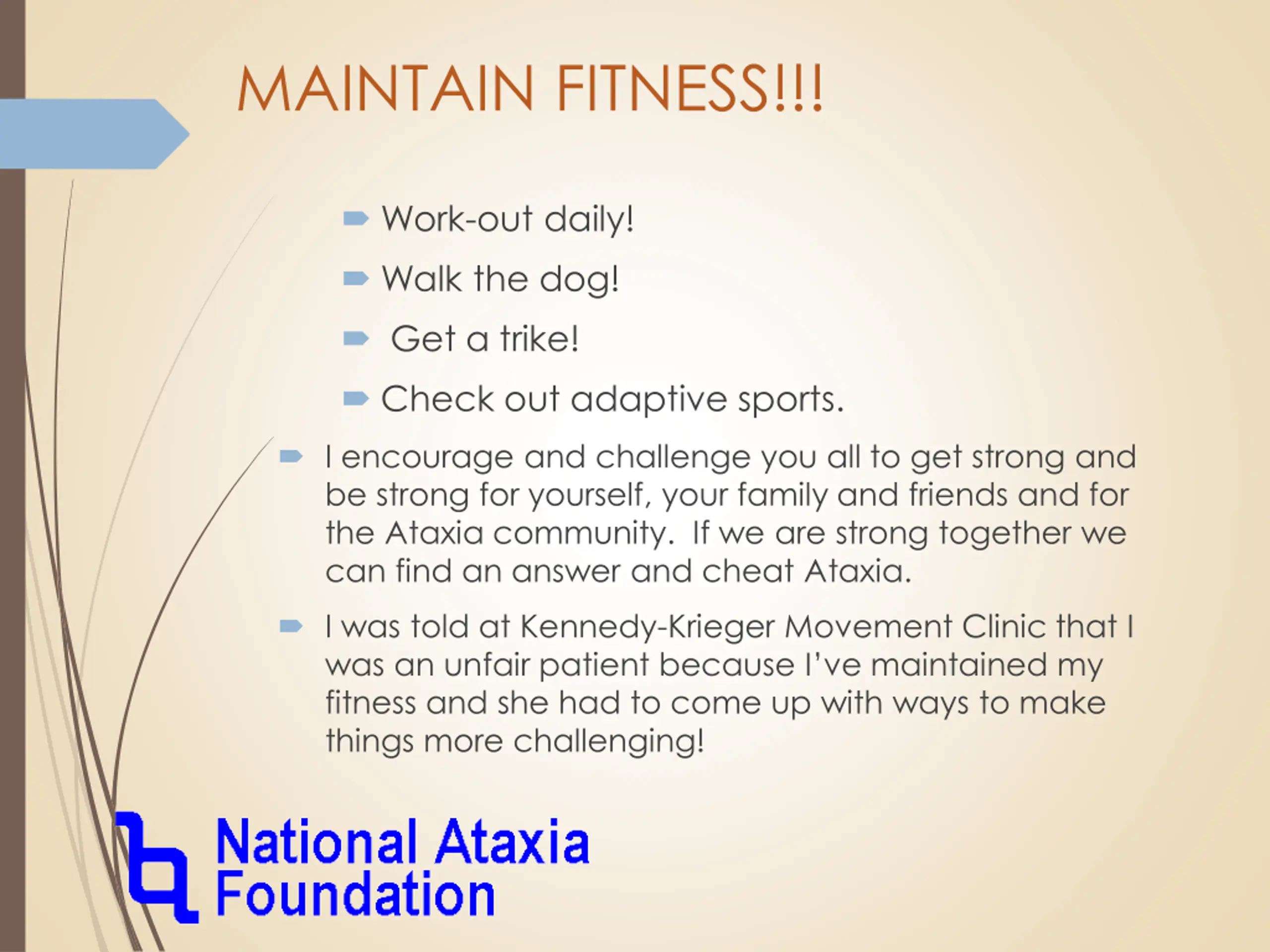 MAINTAIN FITNESS!!!

Work-out daily!

Walk the dog!

Get a trike!

Check out adaptive sports.

I encourage and challenge you all to get strong and be strong for yourself, your family and friends and for the Ataxia community. If we are strong together we can find an answer and cheat Ataxia.

I was told at Kennedy-Krieger Movement Clinic that I was an unfair patient because I've maintained my fitness and she had to come up with ways to make things more challenging!

National Ataxia Foundation